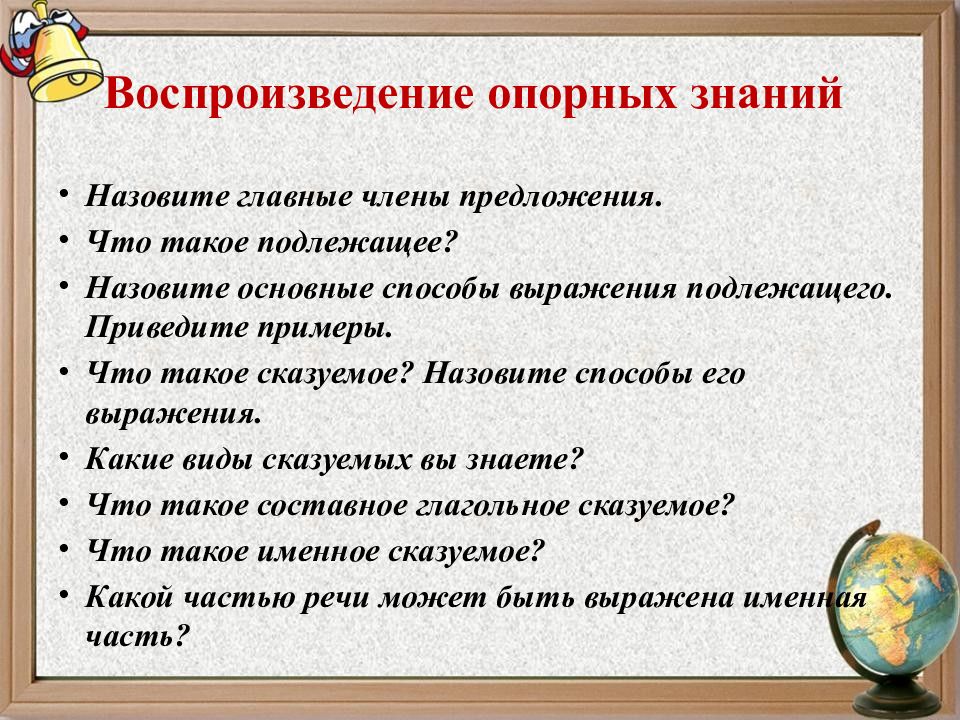 Воспроизведение опорных знаний

• Назовите главные члены предложения.
• Что такое подлежащее?
• Назовите основные способы выражения подлежащего. Приведите примеры.
• Что такое сказуемое? Назовите способы его выражения.
• Какие виды сказуемых вы знаете?
• Что такое составное глагольное сказуемое?
• Что такое именное сказуемое?
• Какой частью речи может быть выражена именная часть?